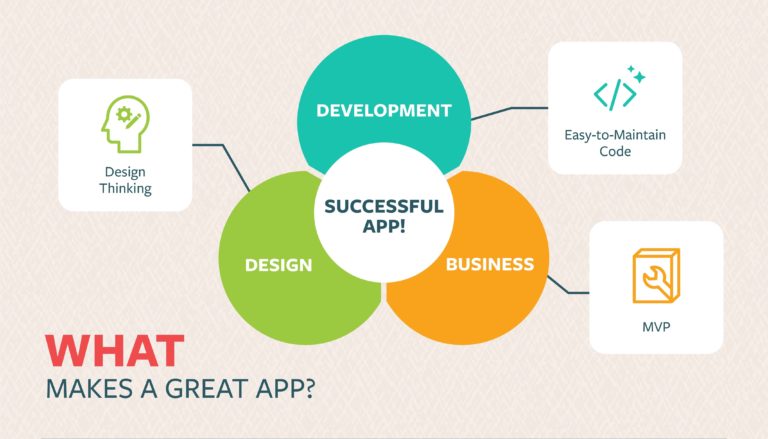 Design Thinking

DEVELOPMENT

Easy-to-Maintain Code

SUCCESSFUL APP!

DESIGN

BUSINESS

MVP

WHAT
MAKES A GREAT APP?